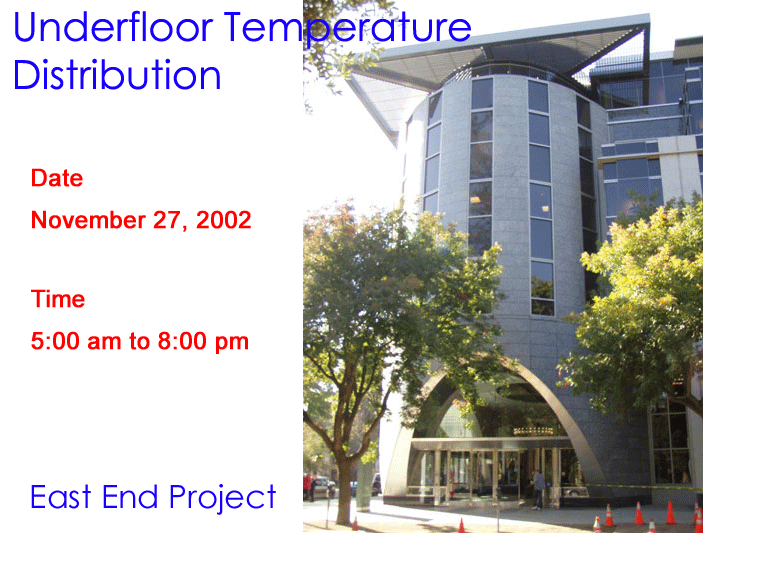 Underfloor Temperature Distribution

Date

November 27, 2002

Time

5:00 am to 8:00 pm

East End Project